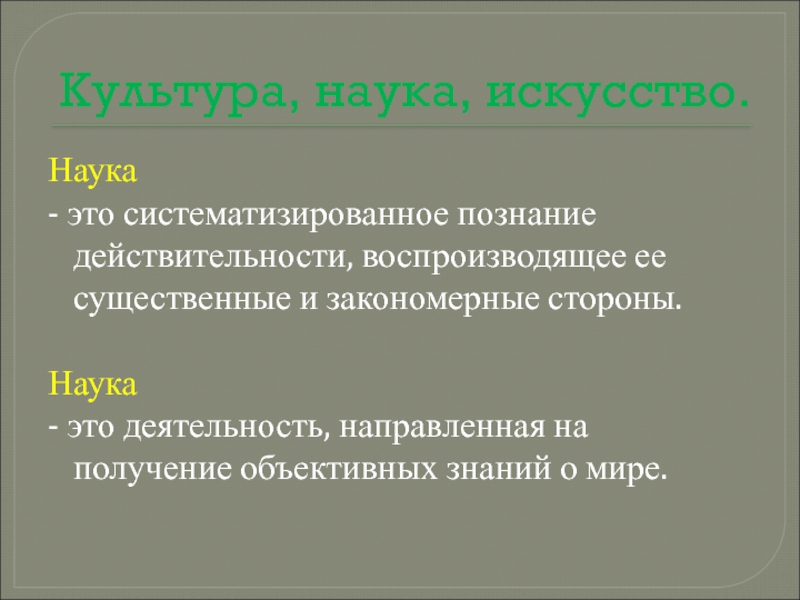 Культура, наука, искусство.

Наука
- это систематизированное познание действительности, воспроизводящее ее существенные и закономерные стороны.

Наука
- это деятельность, направленная на получение объективных знаний о мире.